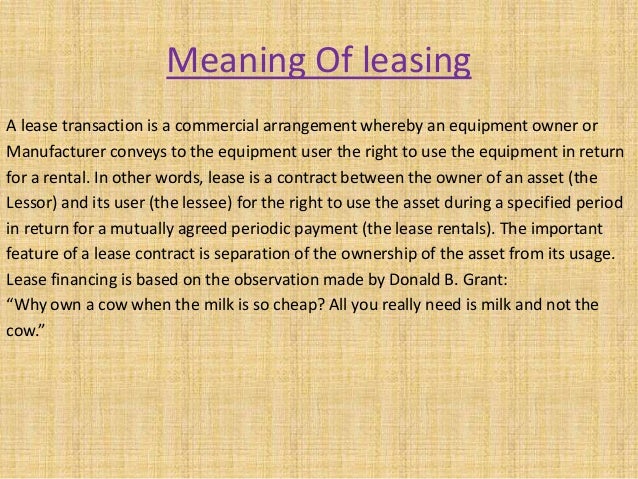 Meaning Of leasing

A lease transaction is a commercial arrangement whereby an equipment owner or Manufacturer conveys to the equipment user the right to use the equipment in return for a rental. In other words, lease is a contract between the owner of an asset (the Lessor) and its user (the lessee) for the right to use the asset during a specified period in return for a mutually agreed periodic payment (the lease rentals). The important feature of a lease contract is separation of the ownership of the asset from its usage. Lease financing is based on the observation made by Donald B. Grant:
“Why own a cow when the milk is so cheap? All you really need is milk and not the cow.”